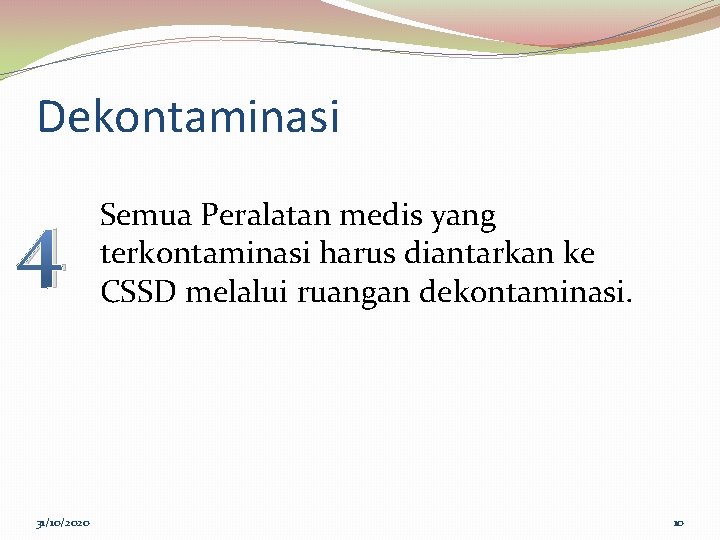 Dekontaminasi

4

Semua Peralatan medis yang terkontaminasi harus diantarkan ke CSSD melalui ruangan dekontaminasi.

31/10/2020

10